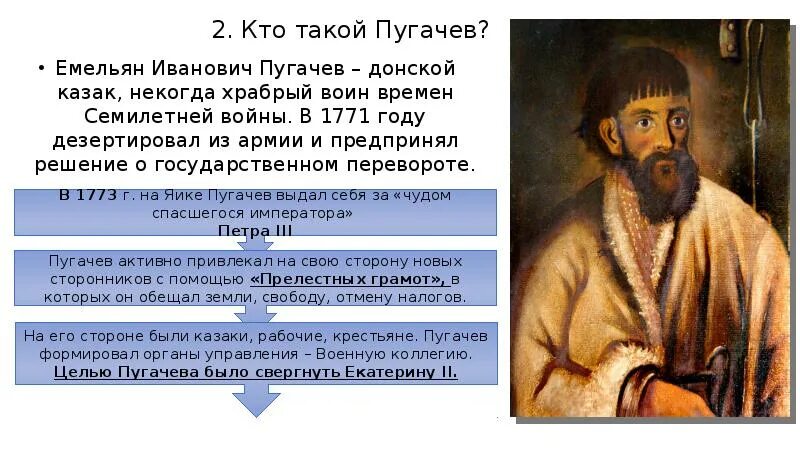 2. Кто такой Пугачев?

• Емельян Иванович Пугачев – донской казак, некогда храбрый воин времен Семилетней войны. В 1771 году дезертировал из армии и предпринял решение о государственном перевороте.

В 1773 г. на Яике Пугачев выдал себя за «чудом спасшегося императора» Петра III

Пугачев активно привлекал на свою сторону новых сторонников с помощью «Прелестных грамот», в которых он обещал земли, свободу, отмену налогов.

На его стороне были казаки, рабочие, крестьяне. Пугачев формировал органы управления – Военную коллегию. Целью Пугачева было свергнуть Екатерину II.